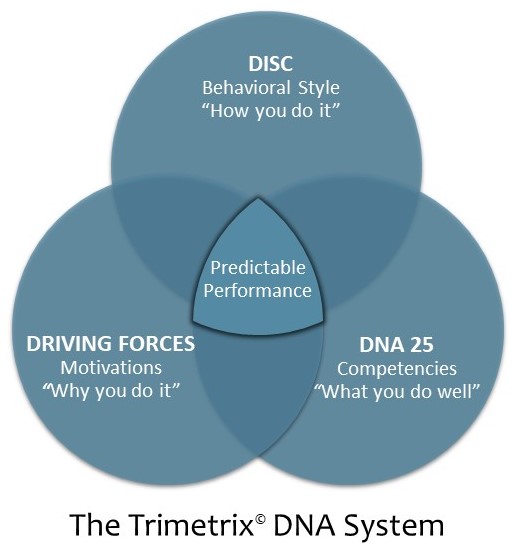 DISC
Behavioral Style
“How you do it”

Predictable Performance

DRIVING FORCES
Motivations
“Why you do it”

DNA 25
Competencies
“What you do well”

The Trimetrix© DNA System